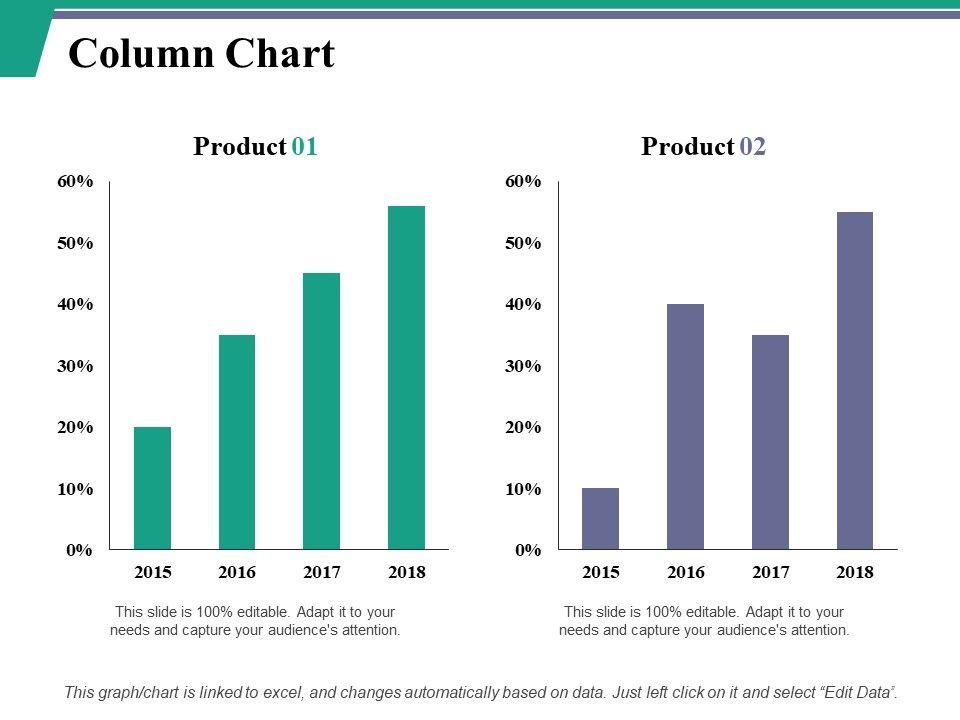 Column Chart

Product 01

60%
50%
40%
30%
20%
10%
0%

2015 2016 2017 2018

This slide is 100% editable. Adapt it to your needs and capture your audience's attention.

Product 02

60%
50%
40%
30%
20%
10%
0%

2015 2016 2017 2018

This slide is 100% editable. Adapt it to your needs and capture your audience's attention.

This graph/chart is linked to excel, and changes automatically based on data. Just left click on it and select "Edit Data".